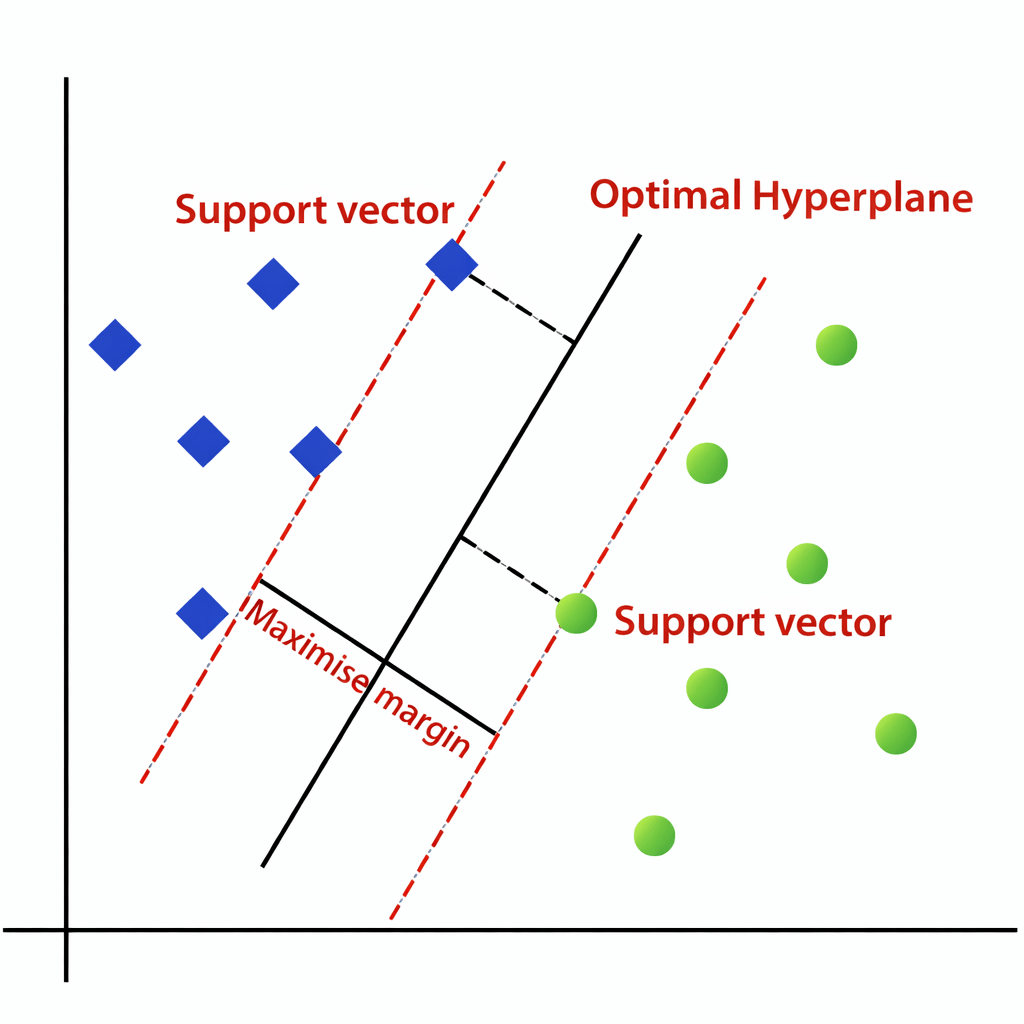 Support vector

Optimal Hyperplane

Support vector

Maximise margin